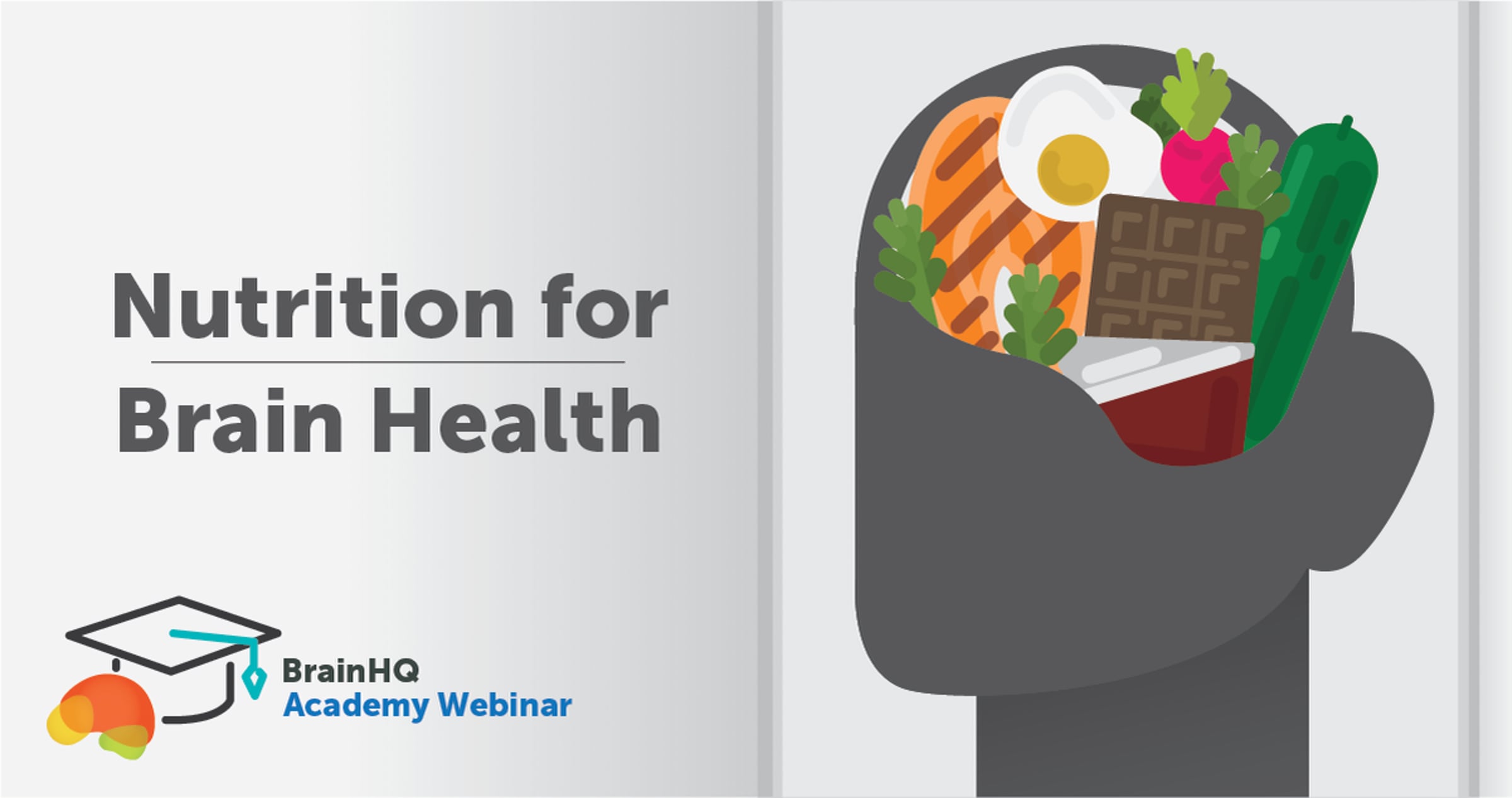 Nutrition for
Brain Health

BrainHQ
Academy Webinar